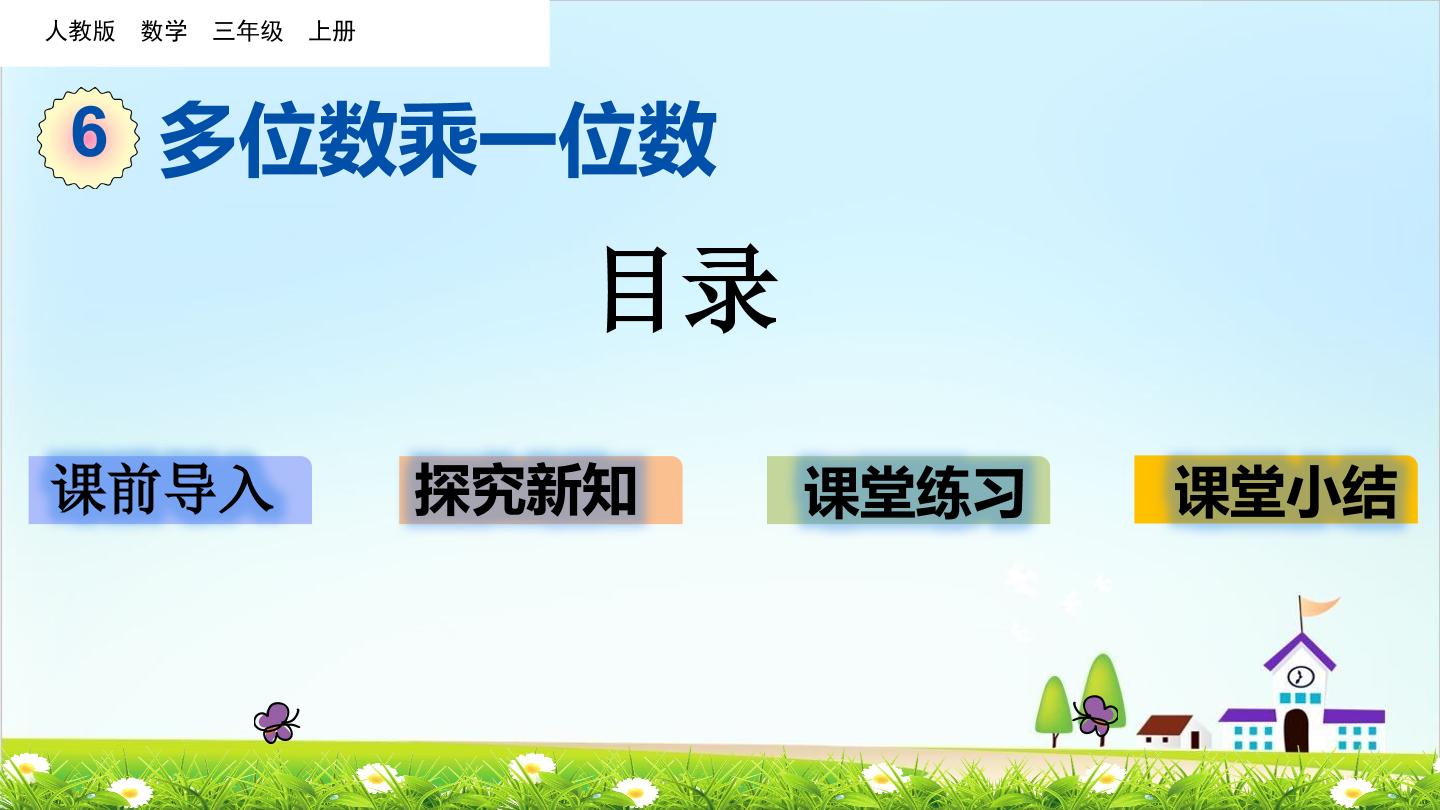 人教版 数学 三年级 上册

6 多位数乘一位数

目录

课前导入

探究新知

课堂练习

课堂小结